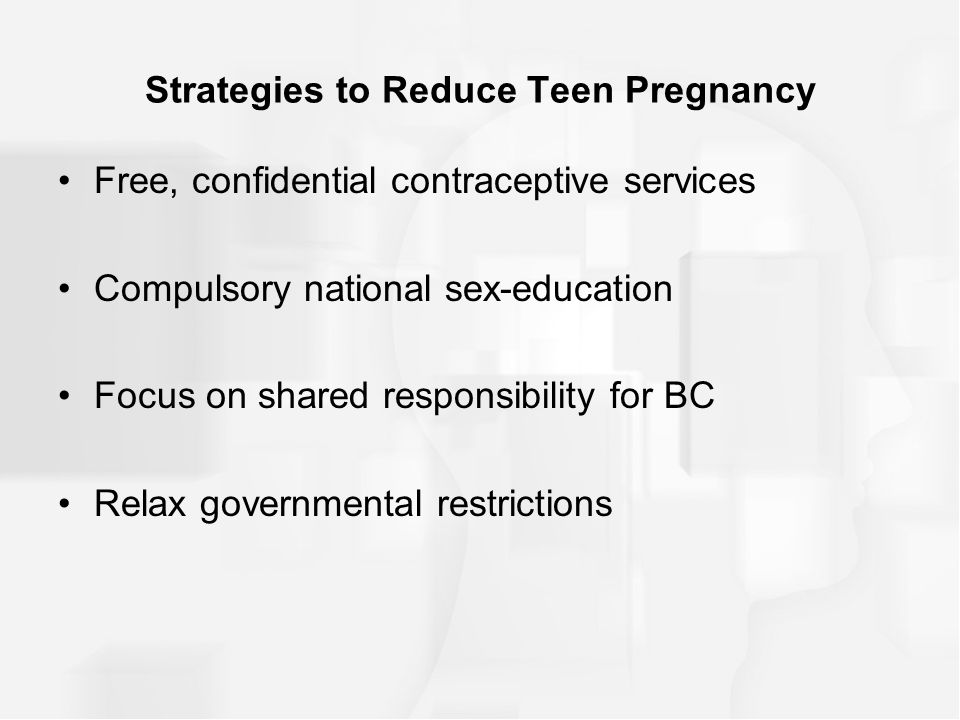 Strategies to Reduce Teen Pregnancy

• Free, confidential contraceptive services

• Compulsory national sex-education

• Focus on shared responsibility for BC

• Relax governmental restrictions